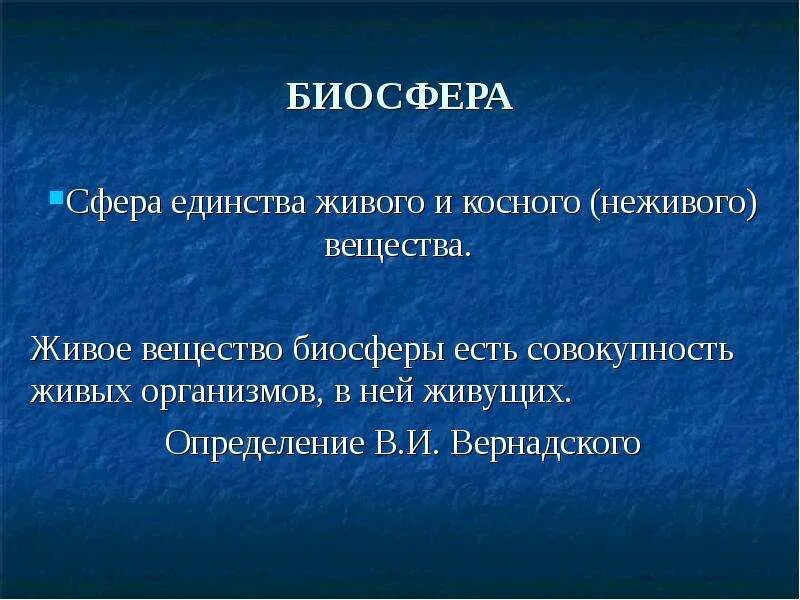 БИОСФЕРА

Сфера единства живого и косного (неживого) вещества.

Живое вещество биосферы есть совокупность живых организмов, в ней живущих.

Определение В.И. Вернадского